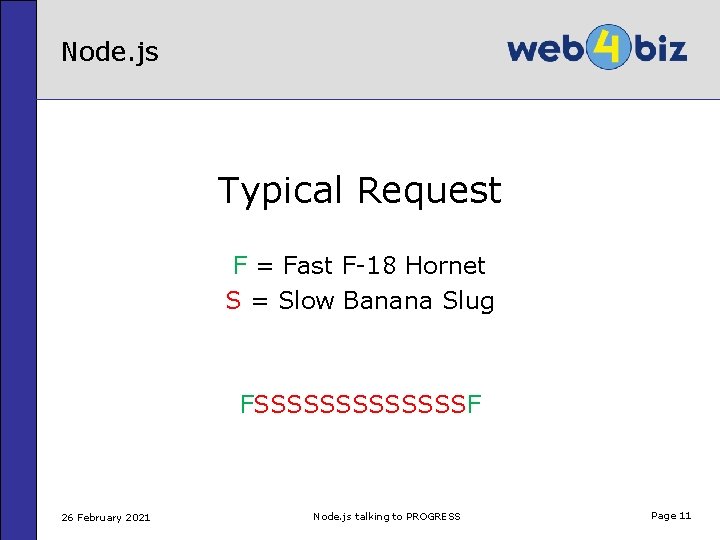 Node.js

web4biz

Typical Request

F = Fast F-18 Hornet
S = Slow Banana Slug

FSSSSSSSSSSSSSF

26 February 2021

Node.js talking to PROGRESS

Page 11